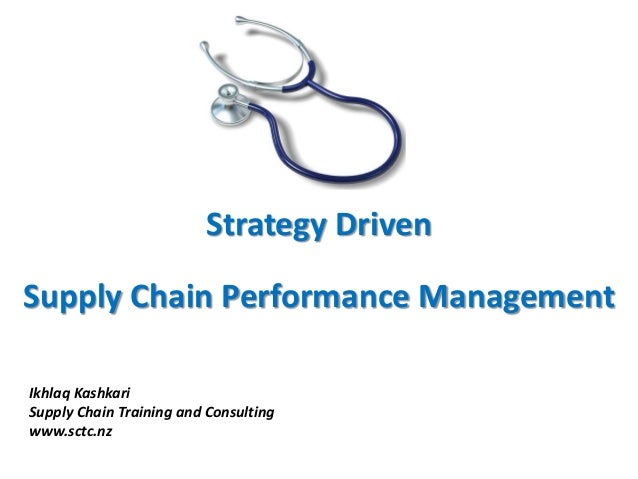 Strategy Driven

Supply Chain Performance Management

Ikhlaq Kashkari
Supply Chain Training and Consulting
www.sctc.nz